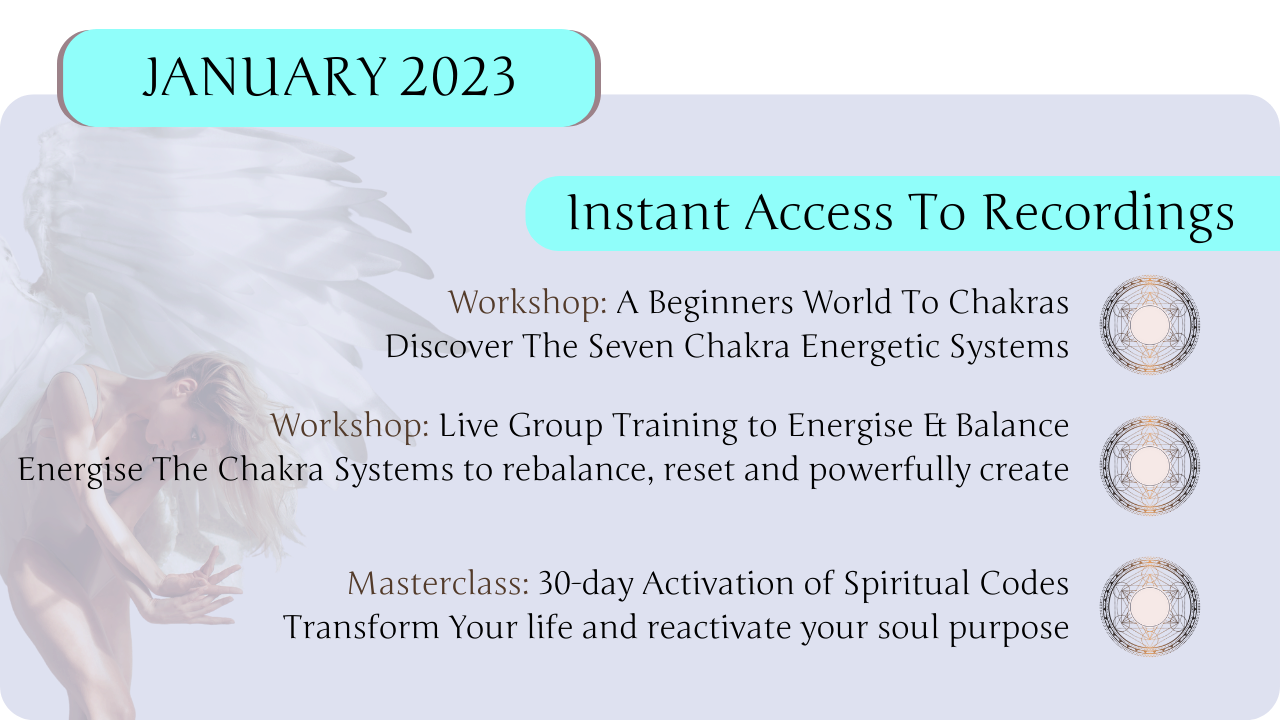 JANUARY 2023

Instant Access To Recordings

Workshop: A Beginners World To Chakras
Discover The Seven Chakra Energetic Systems

Workshop: Live Group Training to Energise & Balance
Energise The Chakra Systems to rebalance, reset and powerfully create

Masterclass: 30-day Activation of Spiritual Codes
Transform Your life and reactivate your soul purpose